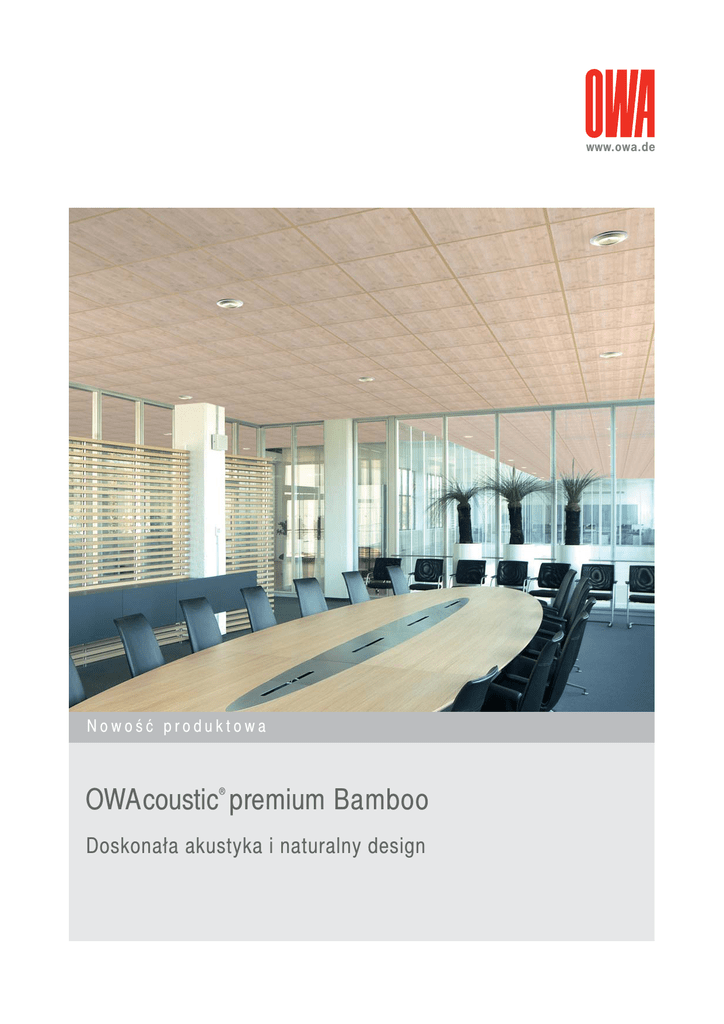 OWA
www.owa.de

Nowość produktowa

OWAcoustic® premium Bamboo

Doskonała akustyka i naturalny design